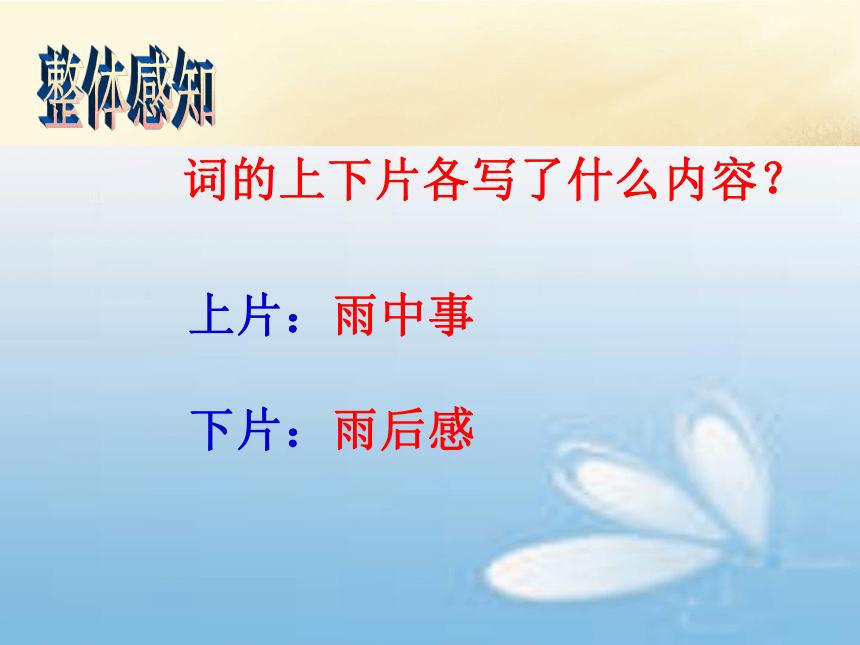 整体感知

词的上下片各写了什么内容？

上片：雨中事

下片：雨后感